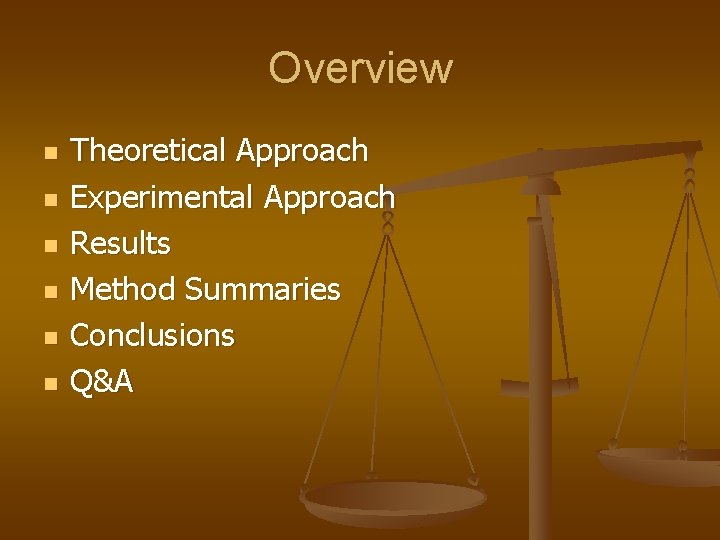 Overview

- Theoretical Approach
- Experimental Approach
- Results
- Method Summaries
- Conclusions
- Q&A